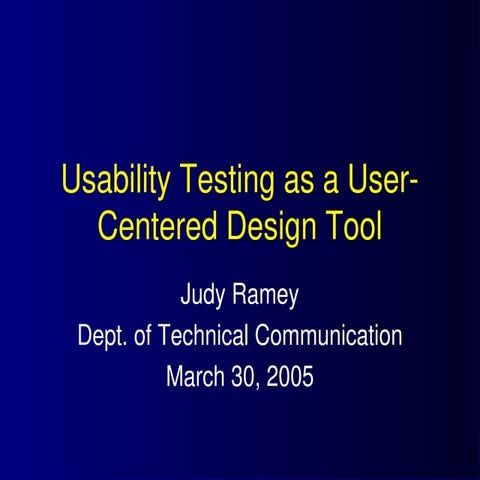 Usability Testing as a User-Centered Design Tool

Judy Ramey
Dept. of Technical Communication
March 30, 2005